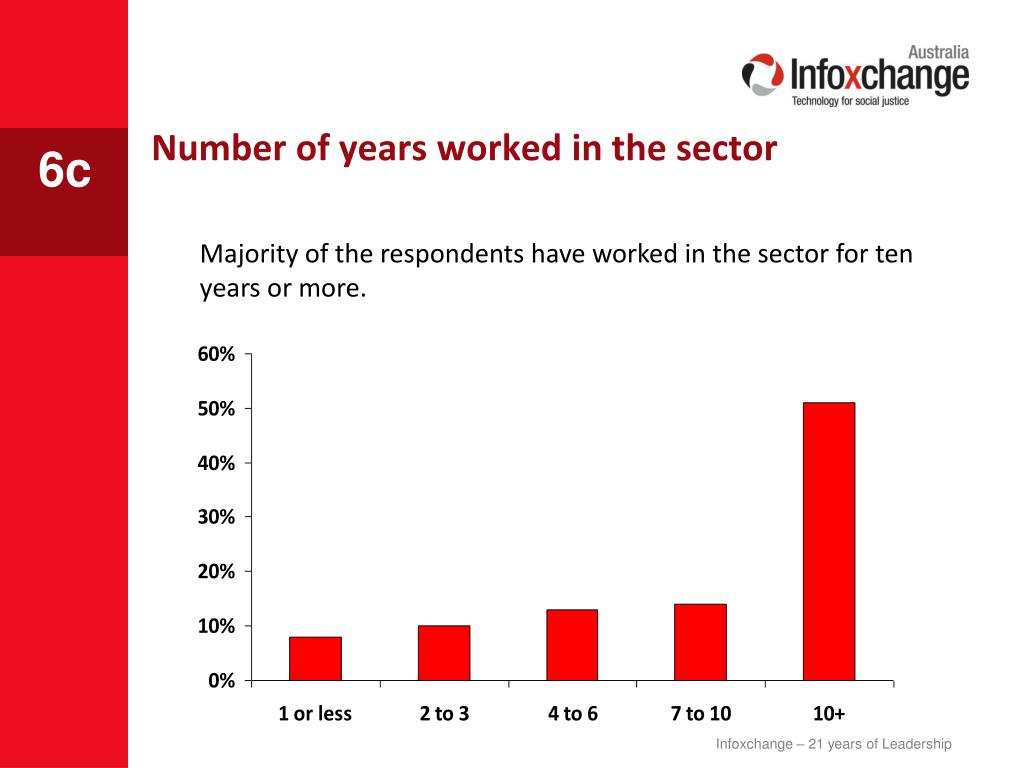 Australia
Infoxchange
Technology for social justice

6c

Number of years worked in the sector

Majority of the respondents have worked in the sector for ten years or more.

60%
50%
40%
30%
20%
10%
0%

1 or less
2 to 3
4 to 6
7 to 10
10+

Infoxchange – 21 years of Leadership